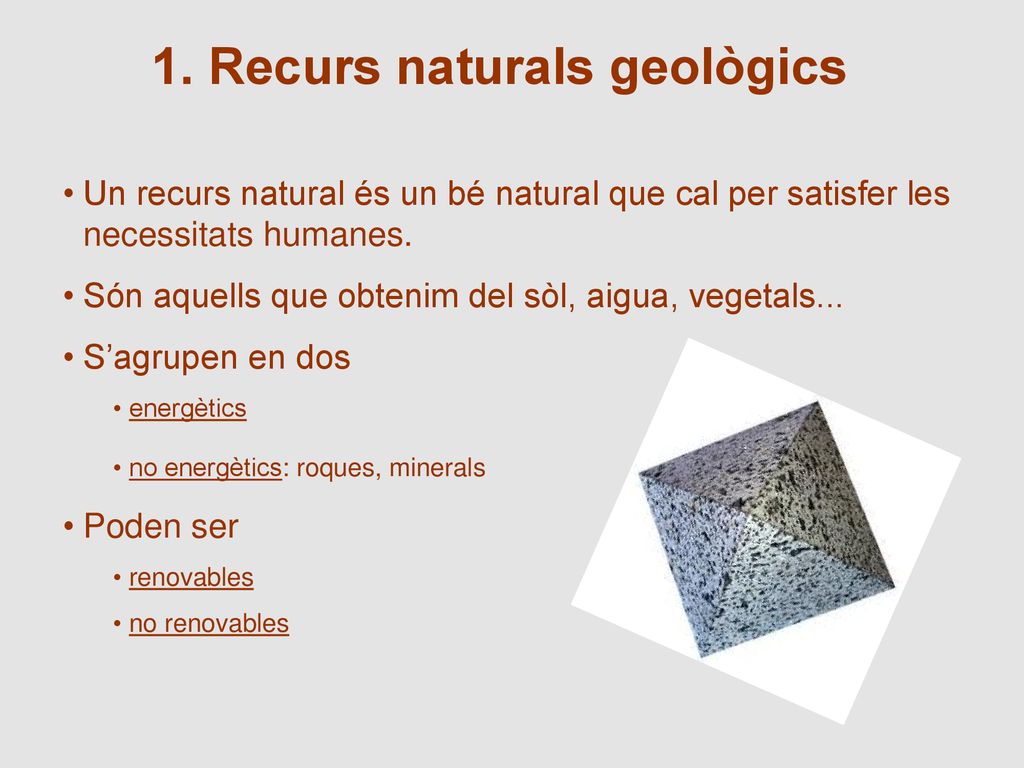 1. Recurs naturals geològics

• Un recurs natural és un bé natural que cal per satisfer les necessitats humanes.

• Són aquells que obtenim del sòl, aigua, vegetals...

• S’agrupen en dos

• energètics

• no energètics: roques, minerals

• Poden ser

• renovables

• no renovables